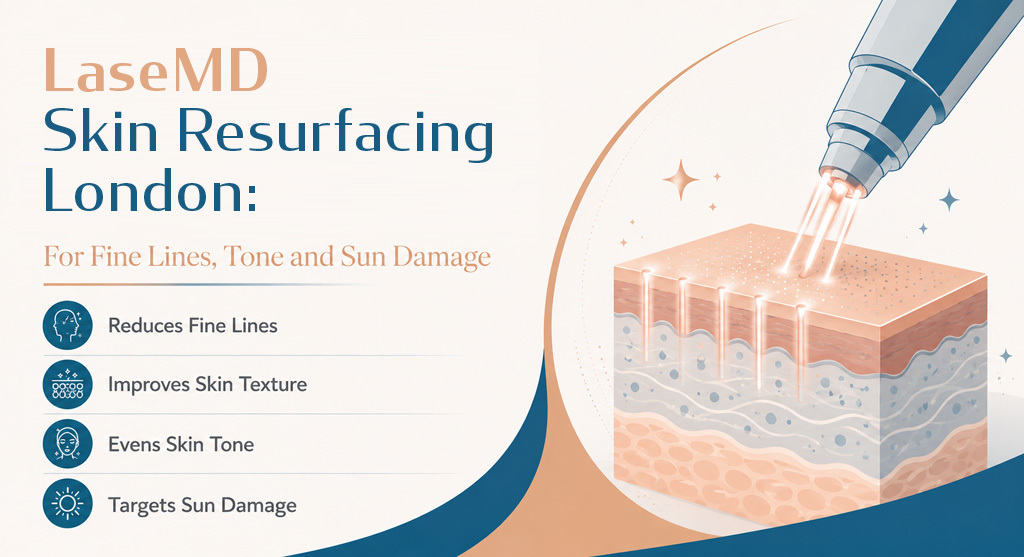 LaseMD
Skin Resurfacing
London:

For Fine Lines, Tone and Sun Damage

Reduces Fine Lines

Improves Skin Texture

Evens Skin Tone

Targets Sun Damage